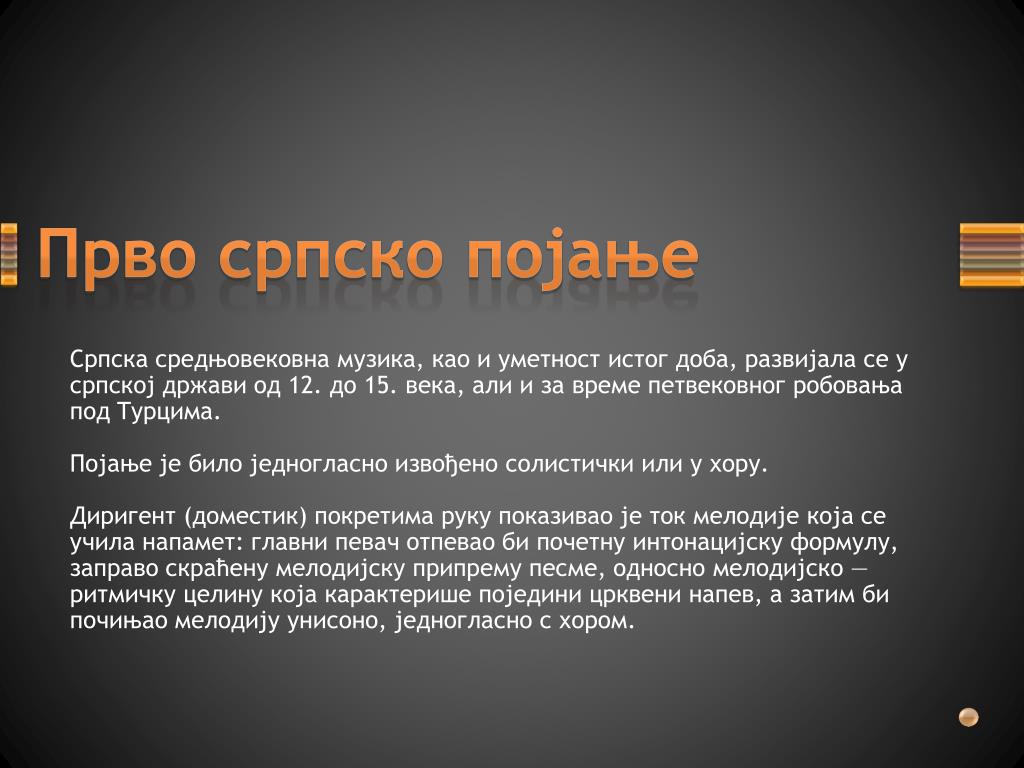 Прво српско појање

Српска средњовековна музика, као и уметност истог доба, развијала се у српској држави од 12. до 15. века, али и за време петвековног робовања под Турцима.

Појање је било једногласно извођено солистички или у хору.

Диригент (доместик) покретима руку показивао је ток мелодије која се учила напамет: главни певач отпевао би почетну интонацијску формулу, заправо скраћену мелодијску припрему песме, односно мелодијско — ритмичку целину која карактерише поједини црквени напев, а затим би почињао мелодију унисоно, једногласно с хором.